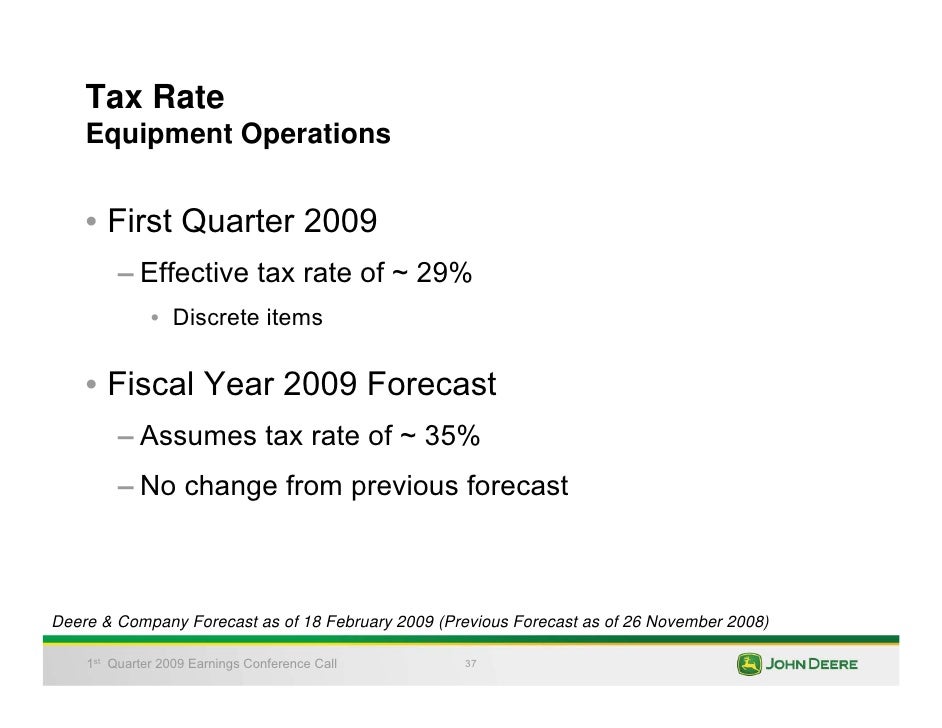 Tax Rate
Equipment Operations

• First Quarter 2009
– Effective tax rate of ~ 29%
• Discrete items

• Fiscal Year 2009 Forecast
– Assumes tax rate of ~ 35%
– No change from previous forecast

Deere & Company Forecast as of 18 February 2009 (Previous Forecast as of 26 November 2008)

1st Quarter 2009 Earnings Conference Call

37

JOHN DEERE